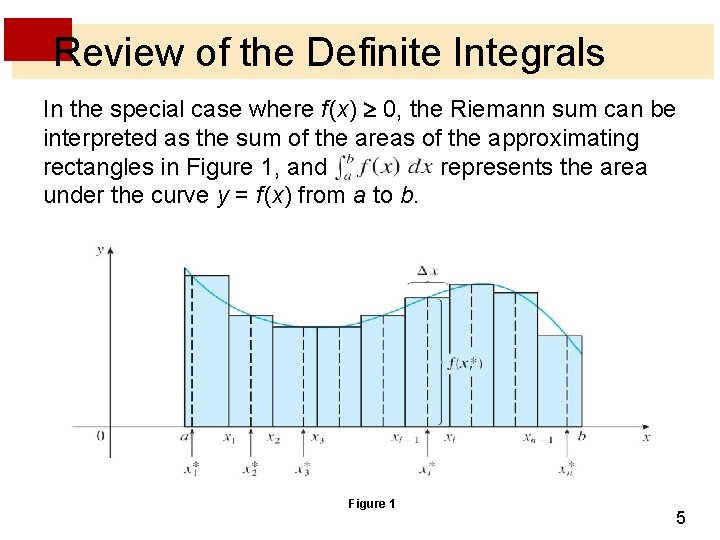 Review of the Definite Integrals

In the special case where $f(x) \geq 0$, the Riemann sum can be interpreted as the sum of the areas of the approximating rectangles in Figure 1, and $\int_a^b f(x)\,dx$ represents the area under the curve $y = f(x)$ from $a$ to $b$.

$y$

$\Delta x$

$f(x_i^*)$

$0$ $a$ $x_1$ $x_2$ $x_3$ $x_{i-1}$ $x_i$ $x_{n-1}$ $b$ $x$

$x_1^*$ $x_2^*$ $x_3^*$ $x_i^*$ $x_n^*$

Figure 1

5